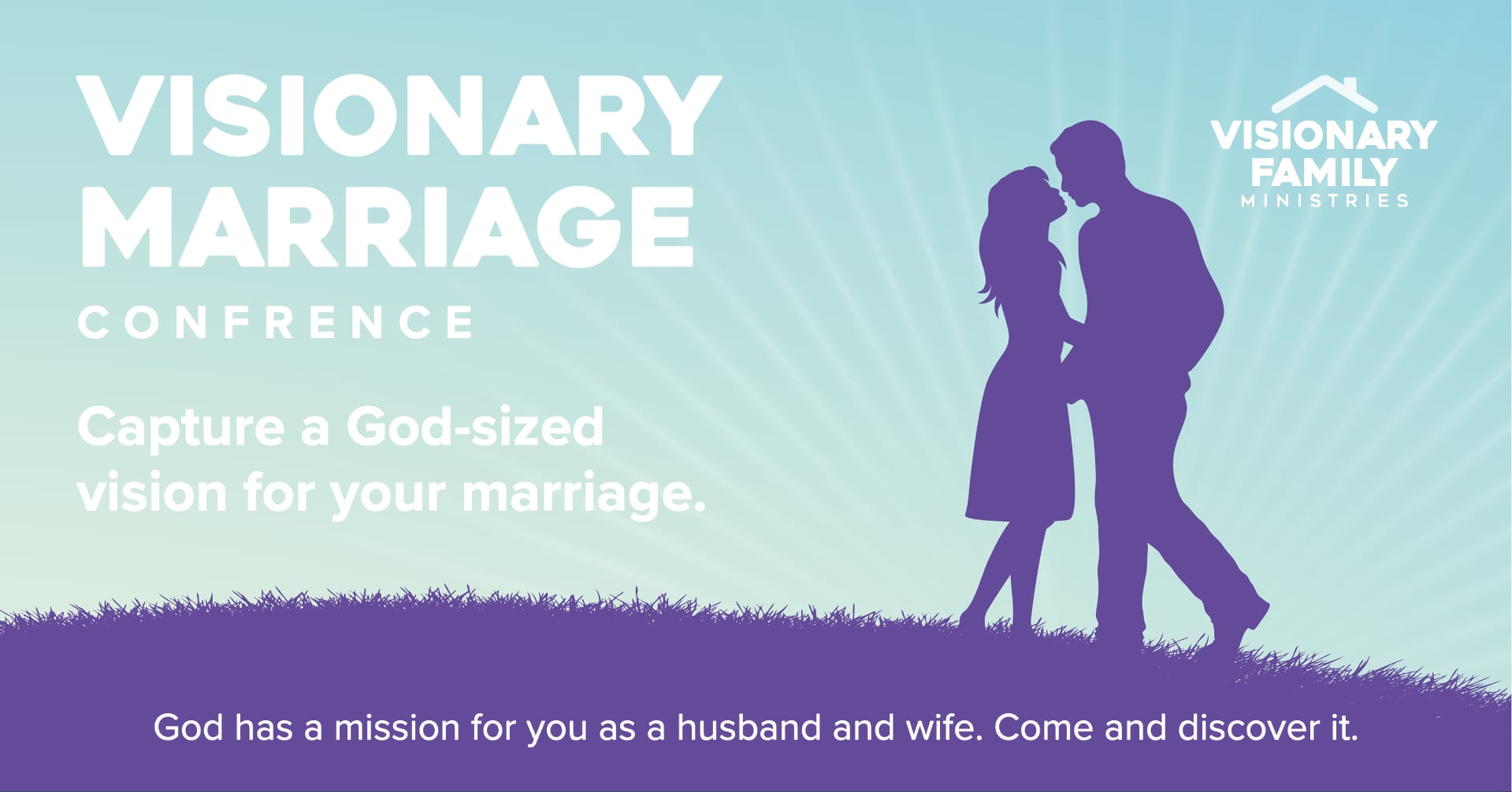 VISIONARY MARRIAGE
CONFRENCE

Capture a God-sized vision for your marriage.

VISIONARY FAMILY MINISTRIES

God has a mission for you as a husband and wife. Come and discover it.